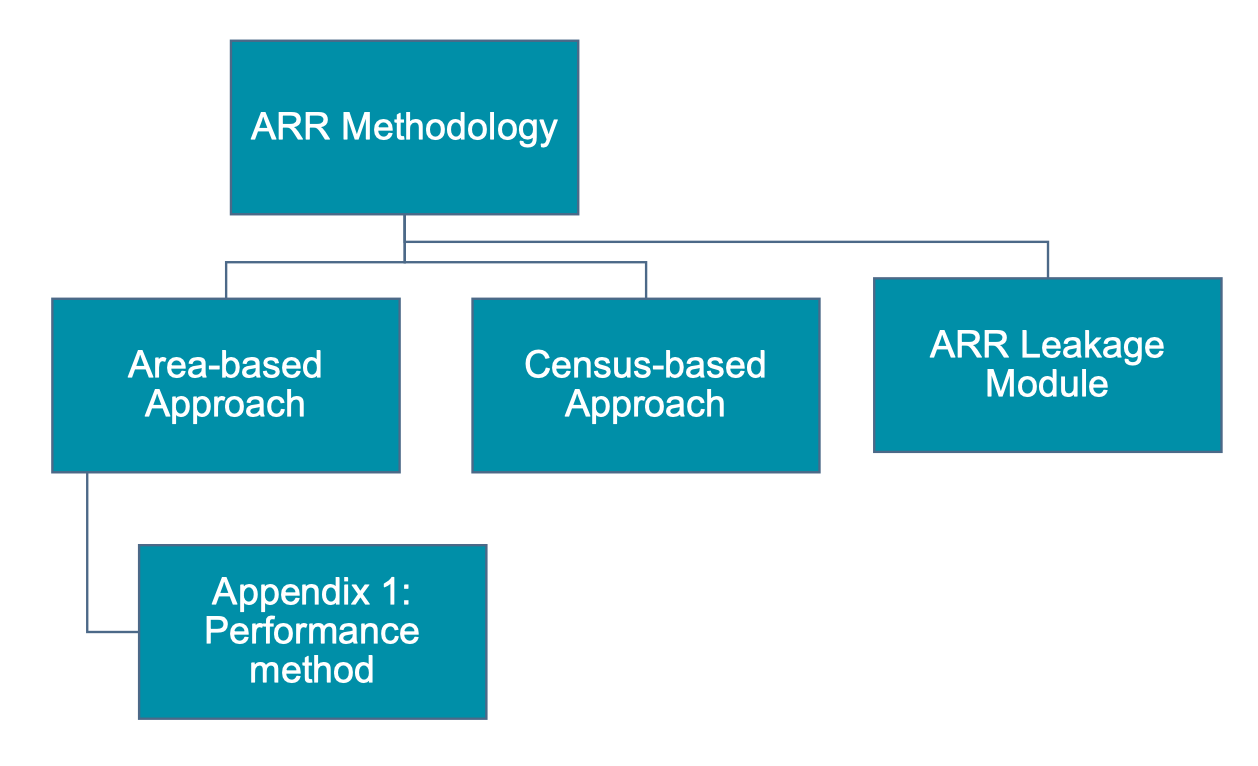 ARR Methodology

Area-based Approach

Census-based Approach

ARR Leakage Module

Appendix 1: Performance method